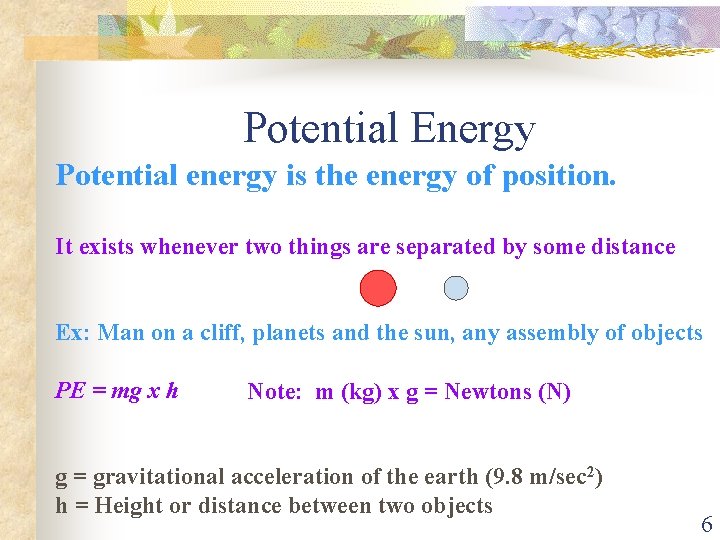 Potential Energy

Potential energy is the energy of position.

It exists whenever two things are separated by some distance

Ex: Man on a cliff, planets and the sun, any assembly of objects

PE = mg x h

Note: m (kg) x g = Newtons (N)

g = gravitational acceleration of the earth (9.8 m/sec$^2$)
h = Height or distance between two objects

6